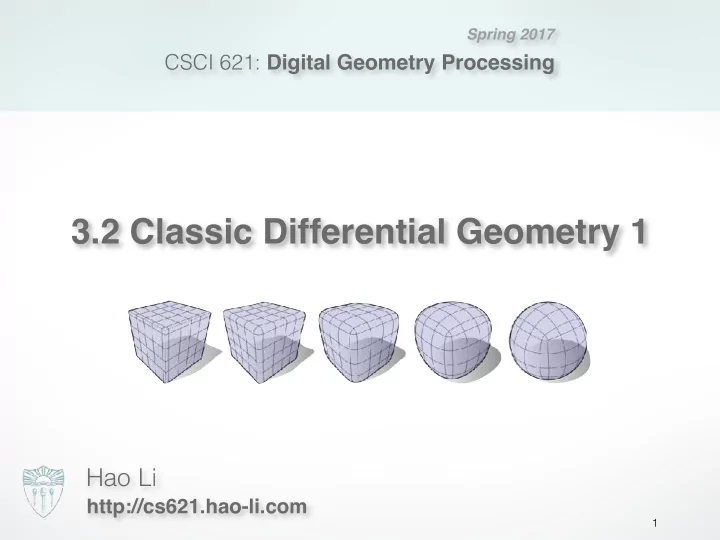 Spring 2017

CSCI 621: Digital Geometry Processing

3.2 Classic Differential Geometry 1

Hao Li
http://cs621.hao-li.com

1